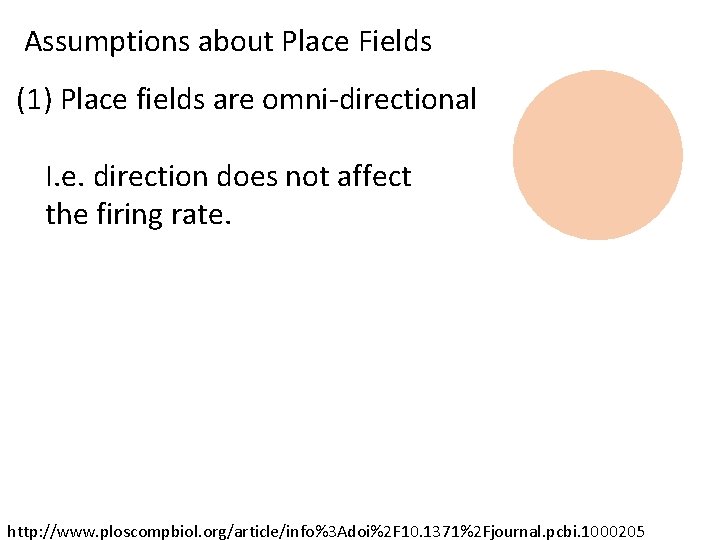 Assumptions about Place Fields

(1) Place fields are omni-directional

I.e. direction does not affect the firing rate.

http://www.ploscompbiol.org/article/info%3Adoi%2F10.1371%2Fjournal.pcbi.1000205